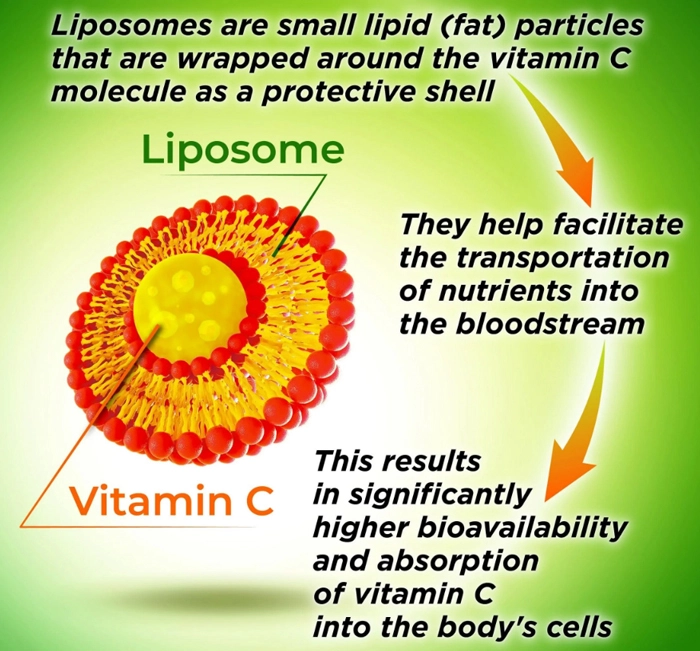 Liposomes are small lipid (fat) particles that are wrapped around the vitamin C molecule as a protective shell

Liposome

They help facilitate the transportation of nutrients into the bloodstream

Vitamin C

This results in significantly higher bioavailability and absorption of vitamin C into the body's cells